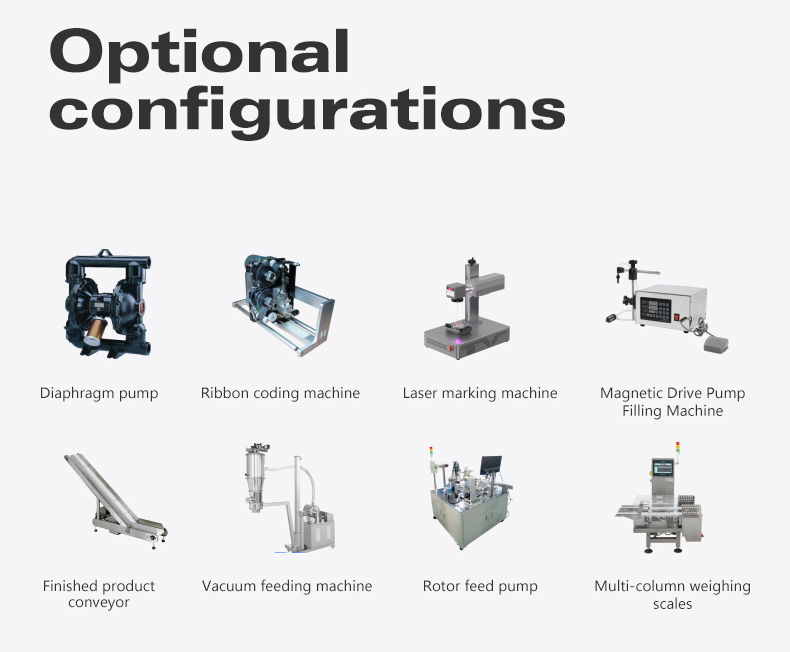 Optional configurations

Diaphragm pump

Ribbon coding machine

Laser marking machine

Magnetic Drive Pump Filling Machine

Finished product conveyor

Vacuum feeding machine

Rotor feed pump

Multi-column weighing scales